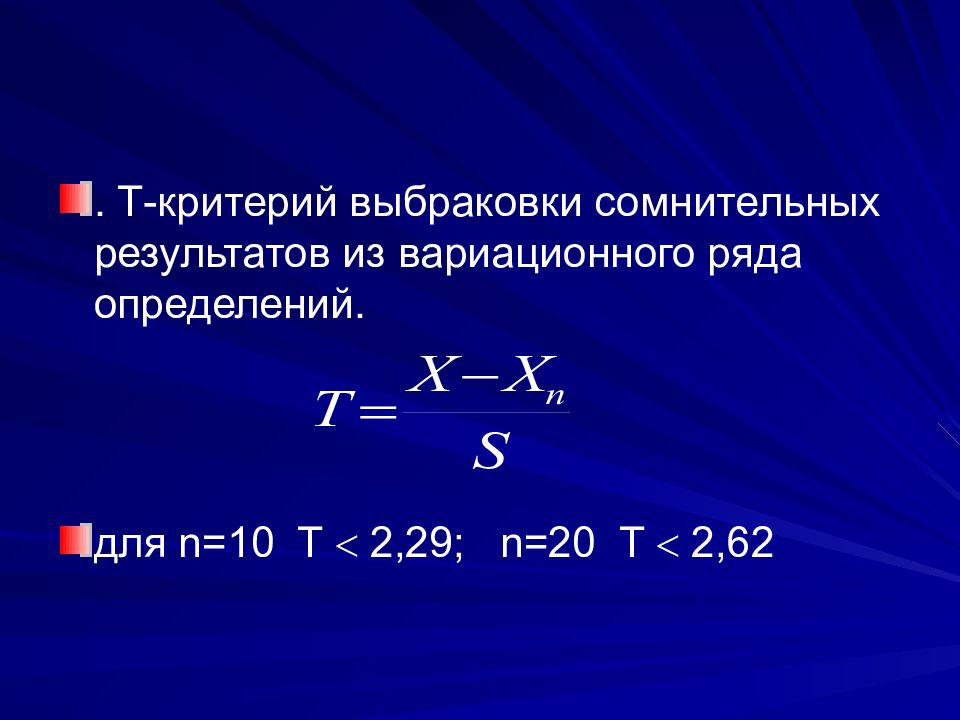 . Т-критерий выбраковки сомнительных результатов из вариационного ряда определений.

$T = \frac{X - X_n}{S}$

для n=10 Т $<$ 2,29; n=20 Т $<$ 2,62